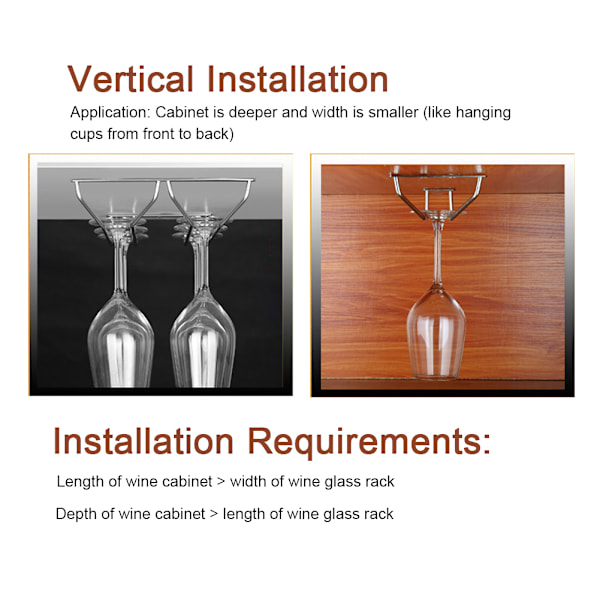 Vertical Installation

Application: Cabinet is deeper and width is smaller (like hanging cups from front to back)

Installation Requirements:

Length of wine cabinet > width of wine glass rack

Depth of wine cabinet > length of wine glass rack